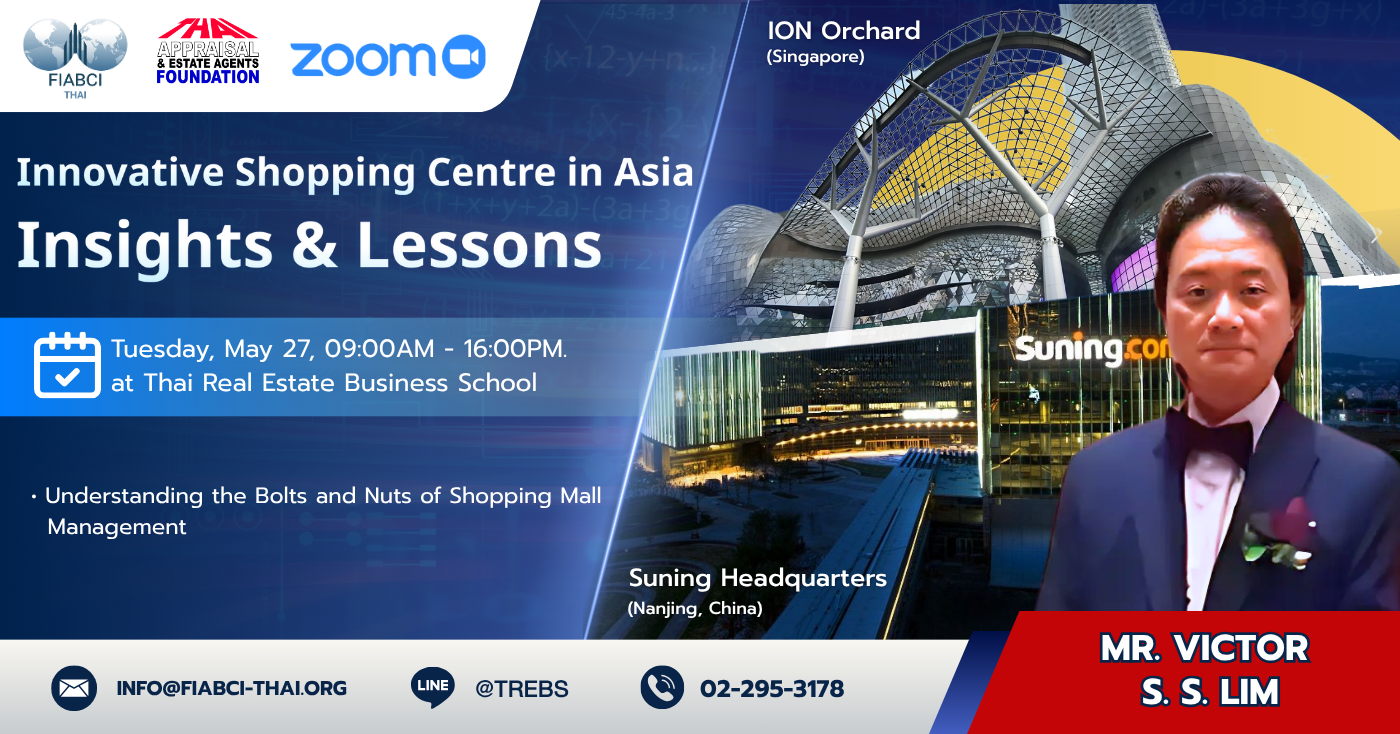 FIABCI THAI

THAI APPRAISAL & ESTATE AGENTS FOUNDATION

zoom

ION Orchard
(Singapore)

Innovative Shopping Centre in Asia

Insights & Lessons

Tuesday, May 27, 09:00AM - 16:00PM.
at Thai Real Estate Business School

• Understanding the Bolts and Nuts of Shopping Mall Management

Suning.com

Suning Headquarters
(Nanjing, China)

MR. VICTOR S. S. LIM

INFO@FIABCI-THAI.ORG

LINE @TREBS

02-295-3178